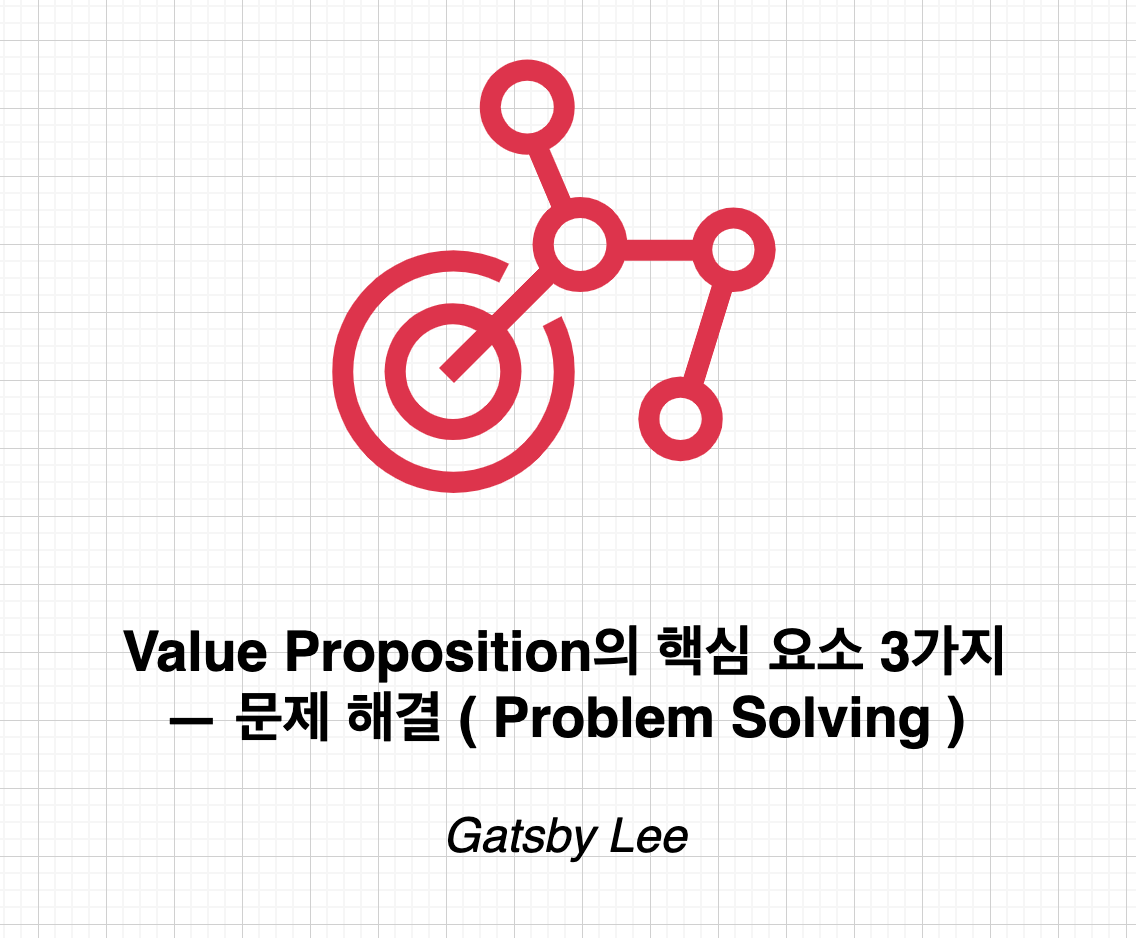 Value Proposition의 핵심 요소 3가지 — 문제 해결 ( Problem Solving )

Gatsby Lee